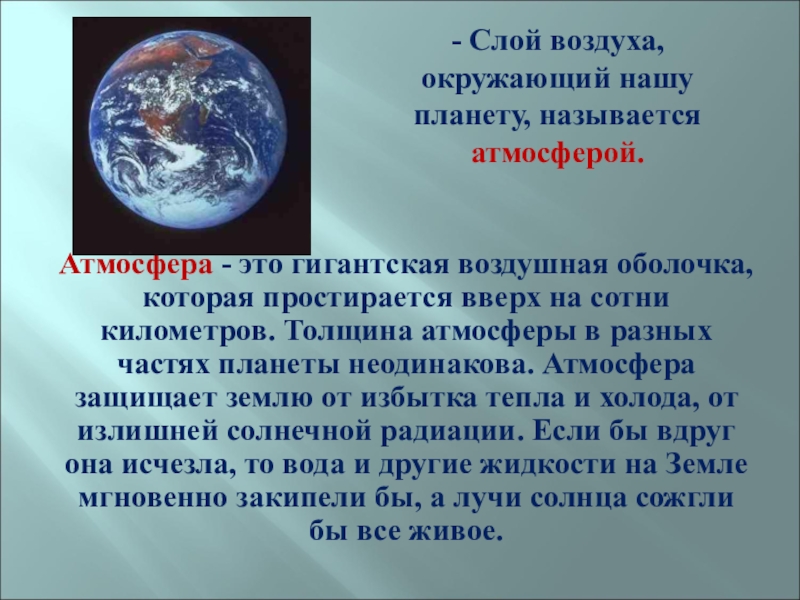 - Слой воздуха, окружающий нашу планету, называется атмосферой.

Атмосфера - это гигантская воздушная оболочка, которая простирается вверх на сотни километров. Толщина атмосферы в разных частях планеты неодинакова. Атмосфера защищает землю от избытка тепла и холода, от излишней солнечной радиации. Если бы вдруг она исчезла, то вода и другие жидкости на Земле мгновенно закипели бы, а лучи солнца сожгли бы все живое.